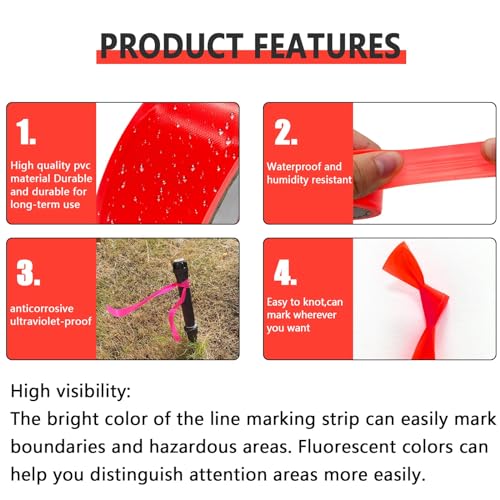 PRODUCT FEATURES

1.

High quality pvc material Durable and durable for long-term use

2.

Waterproof and humidity resistant

3.

anticorrosive ultraviolet-proof

4.

Easy to knot,can mark wherever you want

High visibility:
The bright color of the line marking strip can easily mark boundaries and hazardous areas. Fluorescent colors can help you distinguish attention areas more easily.